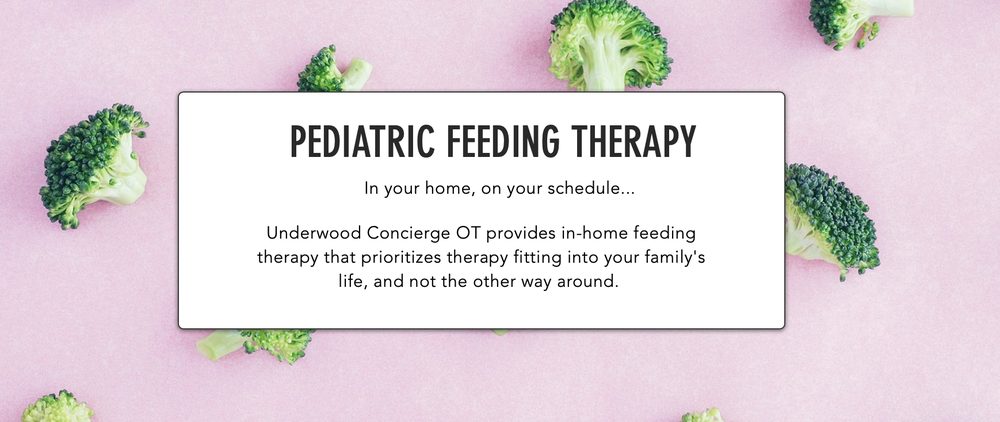 PEDIATRIC FEEDING THERAPY

In your home, on your schedule...

Underwood Concierge OT provides in-home feeding therapy that prioritizes therapy fitting into your family's life, and not the other way around.